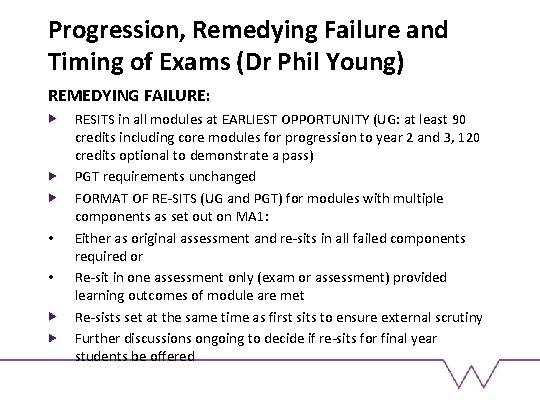 Progression, Remedying Failure and Timing of Exams (Dr Phil Young)

REMEDYING FAILURE:

RESITS in all modules at EARLIEST OPPORTUNITY (UG: at least 90 credits including core modules for progression to year 2 and 3, 120 credits optional to demonstrate a pass)

PGT requirements unchanged

FORMAT OF RE-SITS (UG and PGT) for modules with multiple components as set out on MA1:

• Either as original assessment and re-sits in all failed components required or

• Re-sit in one assessment only (exam or assessment) provided learning outcomes of module are met

Re-sists set at the same time as first sits to ensure external scrutiny

Further discussions ongoing to decide if re-sits for final year students be offered